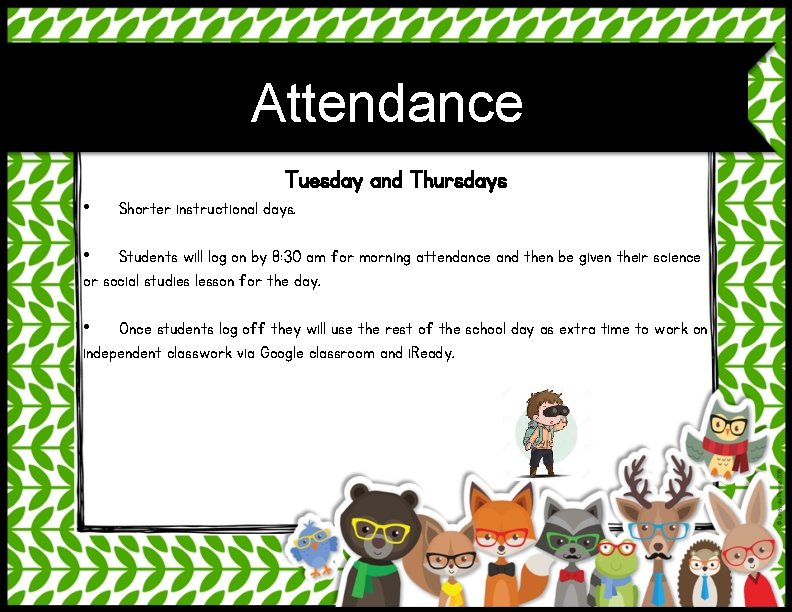 Attendance

Tuesday and Thursdays

• Shorter instructional days.

• Students will log on by 8:30 am for morning attendance and then be given their science or social studies lesson for the day.

• Once students log off they will use the rest of the school day as extra time to work on independent classwork via Google classroom and iReady.